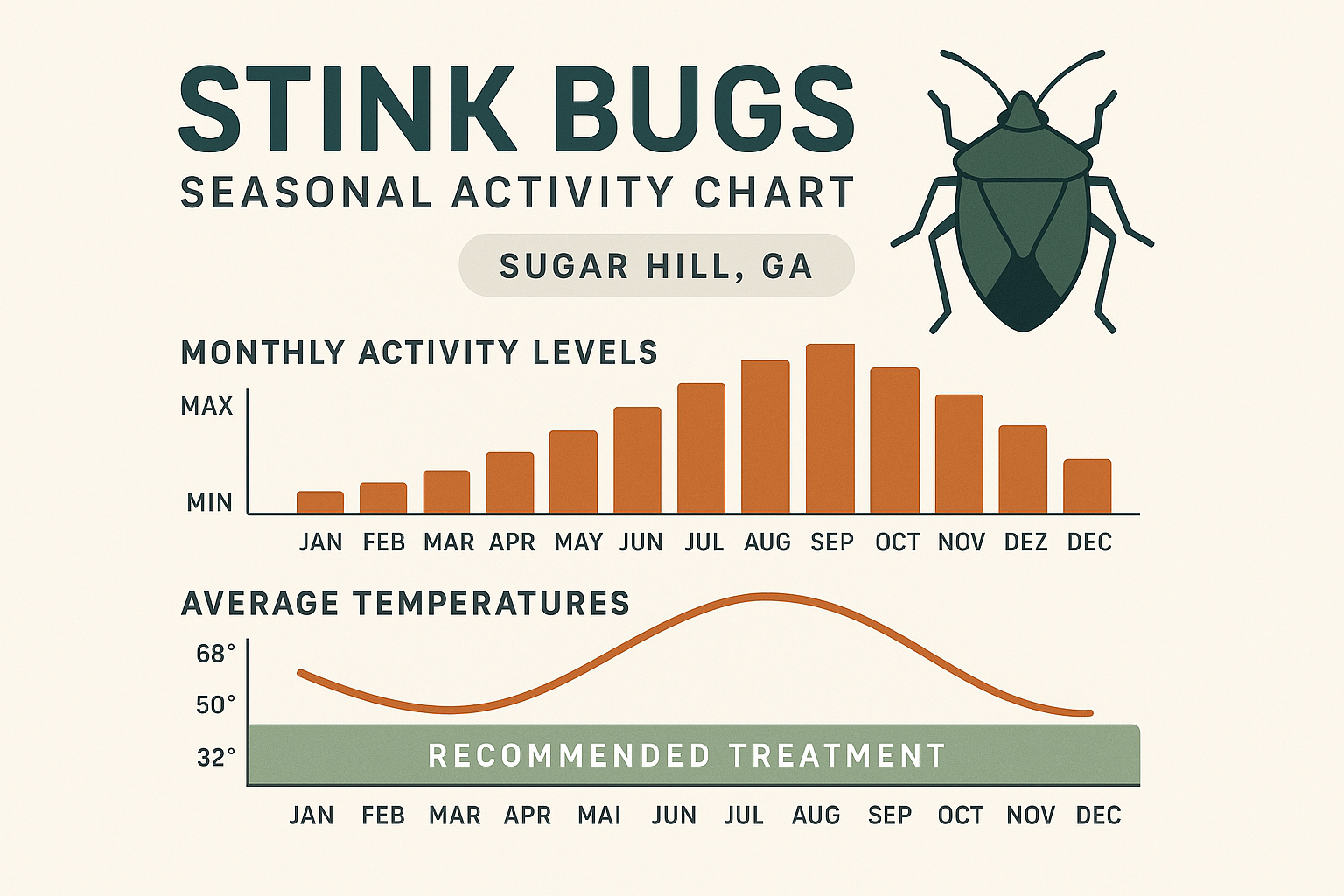 STINK BUGS
SEASONAL ACTIVITY CHART

SUGAR HILL, GA

MONTHLY ACTIVITY LEVELS

MAX
MIN

JAN FEB MAR APR MAY JUN JUL AUG SEP OCT NOV DEZ DEC

AVERAGE TEMPERATURES

68°
50°
32°

RECOMMENDED TREATMENT

JAN FEB MAR APR MAI JUN JUL AUG SEP OCT NOV DEC